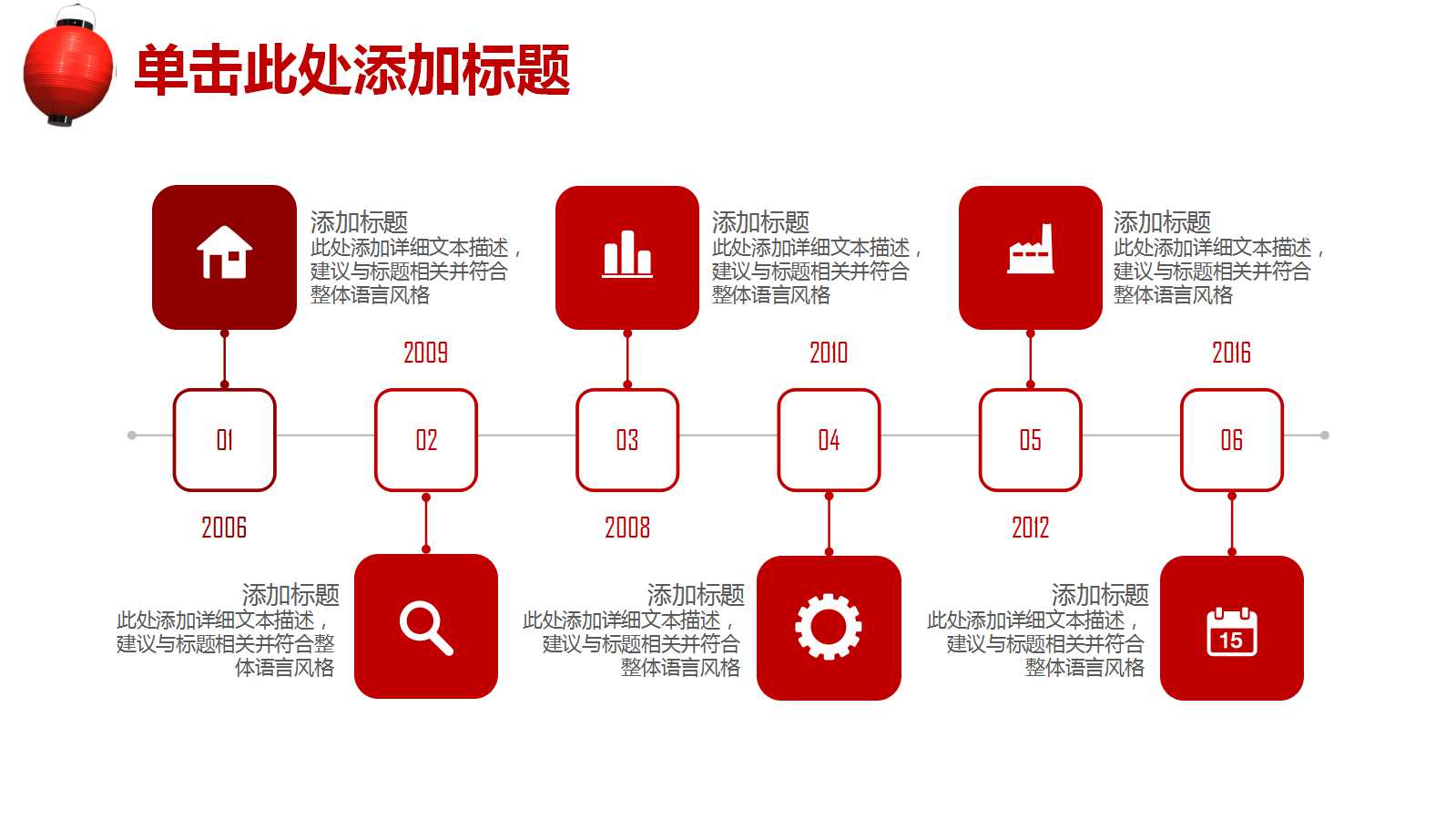 单击此处添加标题

添加标题
此处添加详细文本描述，建议与标题相关并符合整体语言风格

添加标题
此处添加详细文本描述，建议与标题相关并符合整体语言风格

添加标题
此处添加详细文本描述，建议与标题相关并符合整体语言风格

2009

2010

2016

01

02

03

04

05

06

2006

2008

2012

添加标题
此处添加详细文本描述，建议与标题相关并符合整体语言风格

添加标题
此处添加详细文本描述，建议与标题相关并符合整体语言风格

添加标题
此处添加详细文本描述，建议与标题相关并符合整体语言风格

15